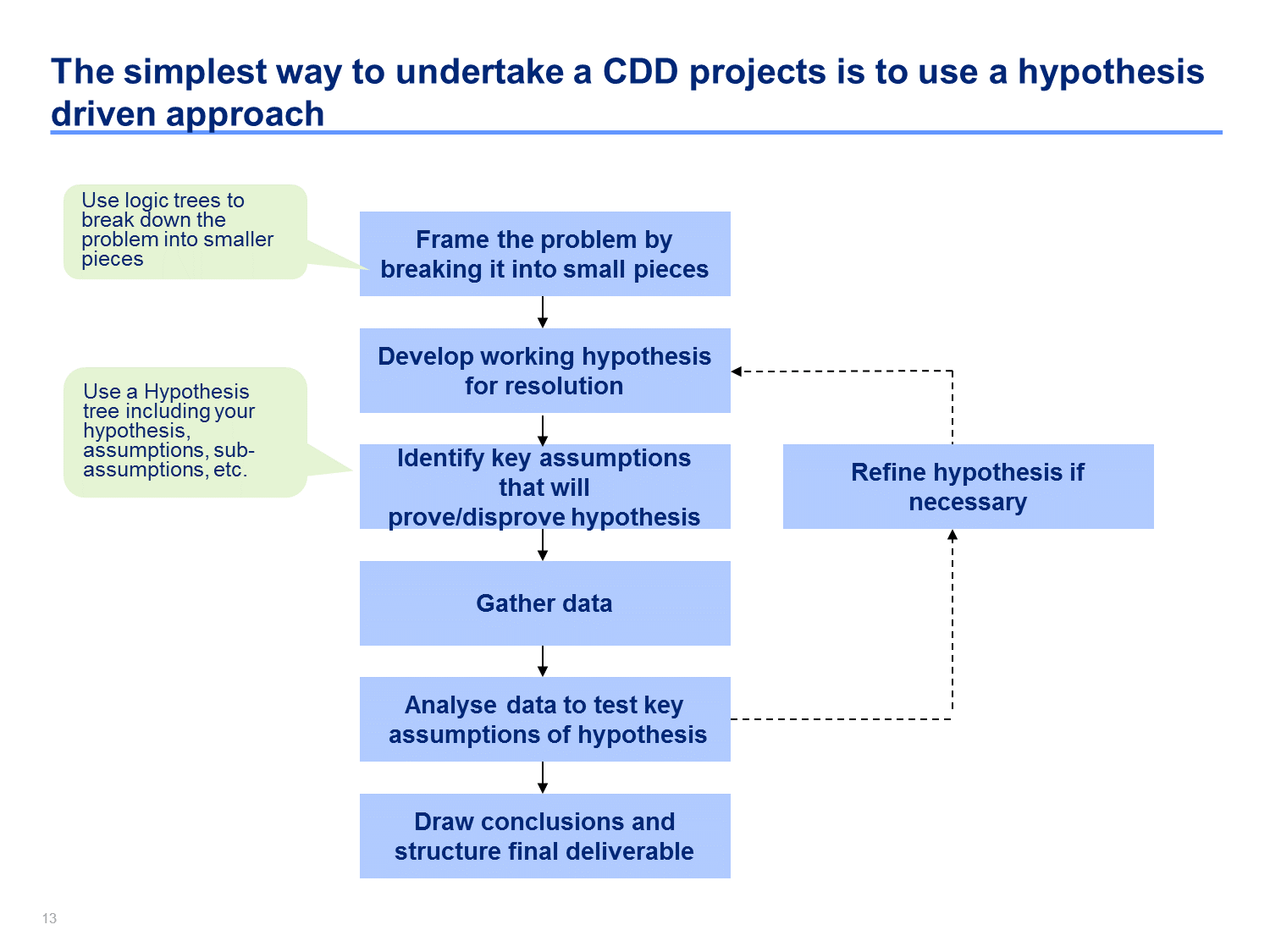 The simplest way to undertake a CDD projects is to use a hypothesis driven approach

Use logic trees to break down the problem into smaller pieces

Frame the problem by breaking it into small pieces

Develop working hypothesis for resolution

Use a Hypothesis tree including your hypothesis, assumptions, sub-assumptions, etc.

Identify key assumptions that will prove/disprove hypothesis

Refine hypothesis if necessary

Gather data

Analyse data to test key assumptions of hypothesis

Draw conclusions and structure final deliverable

13